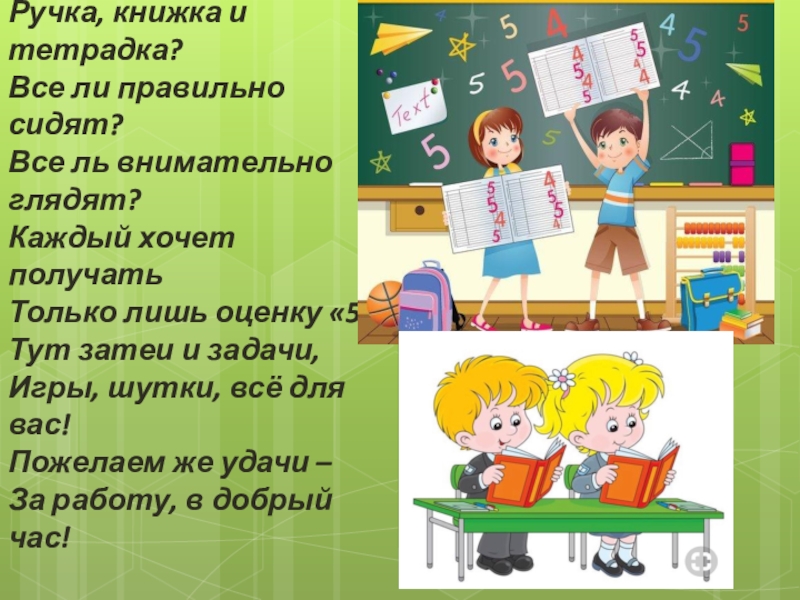 Ручка, книжка и тетрадка?
Все ли правильно сидят?
Все ль внимательно глядят?
Каждый хочет получать
Только лишь оценку «5
Тут затеи и задачи,
Игры, шутки, всё для вас!
Пожелаем же удачи –
За работу, в добрый час!

Text